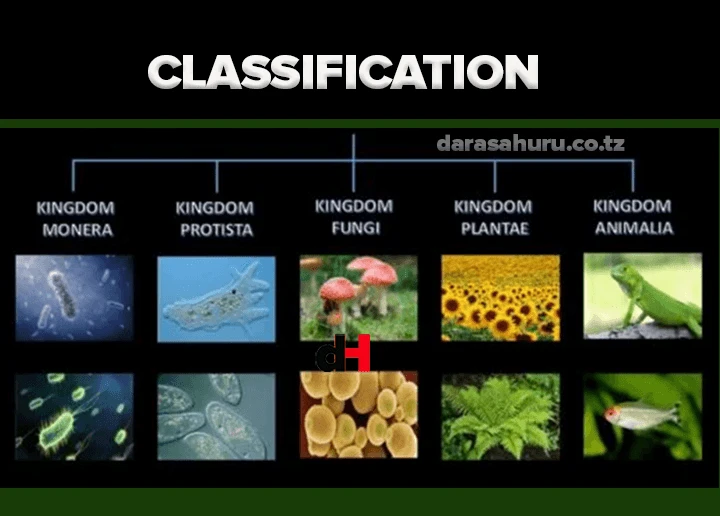 CLASSIFICATION

darasahuru.co.tz

KINGDOM MONERA

KINGDOM PROTISTA

KINGDOM FUNGI

KINGDOM PLANTAE

KINGDOM ANIMALIA

dH